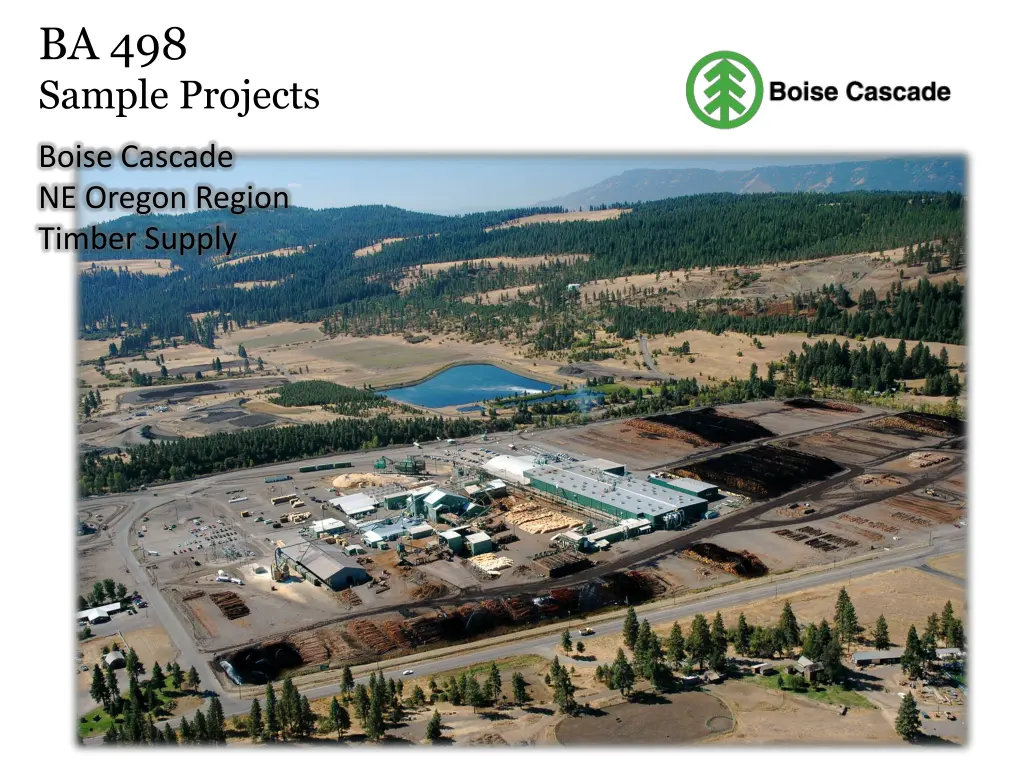 BA 498
Sample Projects

Boise Cascade

Boise Cascade
NE Oregon Region
Timber Supply